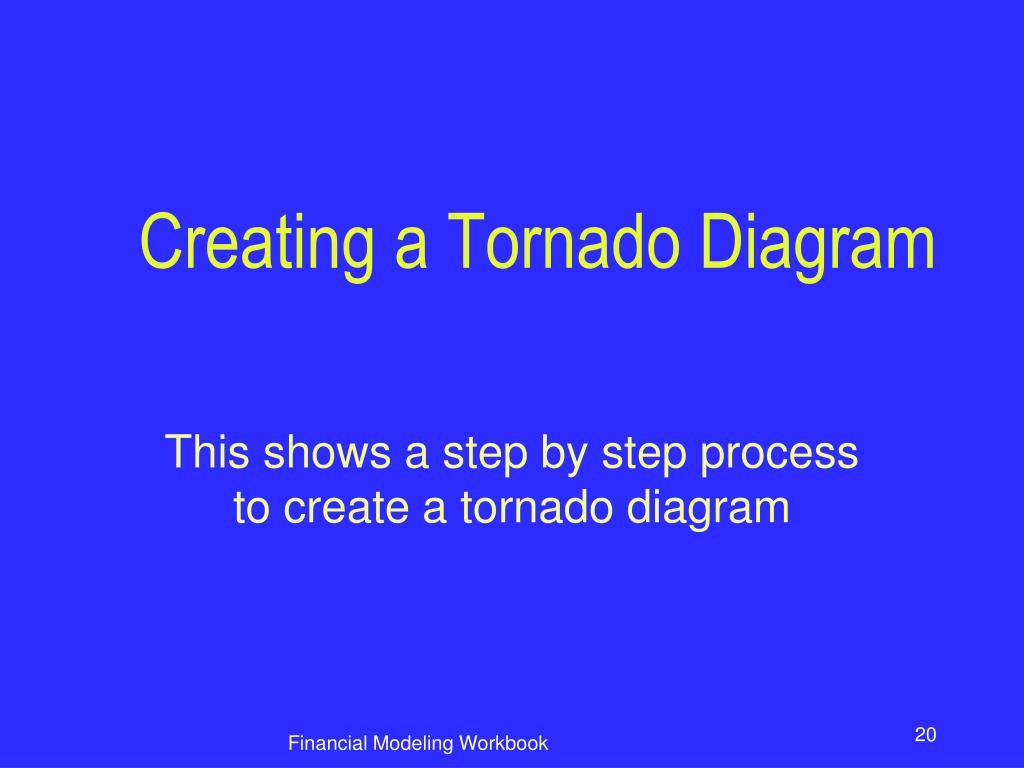 Creating a Tornado Diagram

This shows a step by step process to create a tornado diagram

Financial Modeling Workbook

20